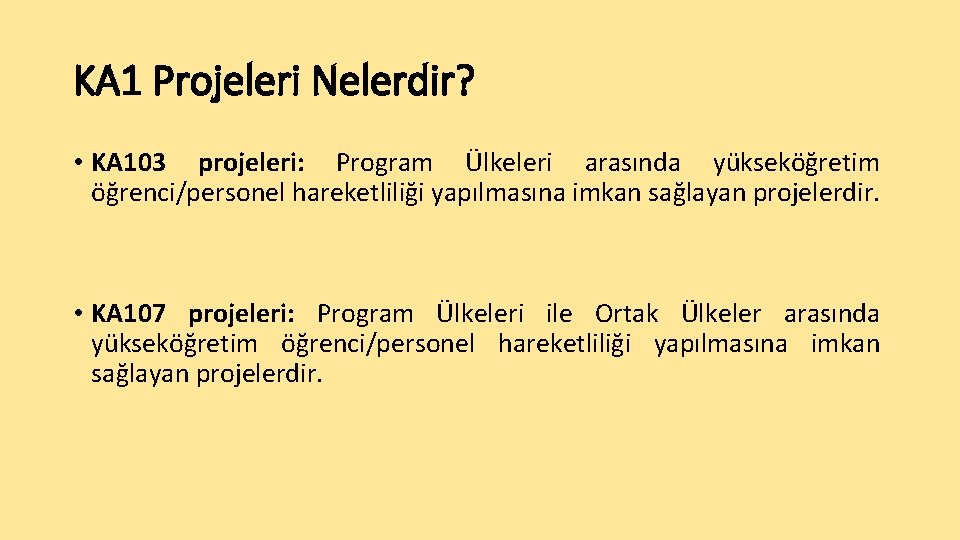 KA1 Projeleri Nelerdir?

• KA103 projeleri: Program Ülkeleri arasında yükseköğretim öğrenci/personel hareketliliği yapılmasına imkan sağlayan projelerdir.

• KA107 projeleri: Program Ülkeleri ile Ortak Ülkeler arasında yükseköğretim öğrenci/personel hareketliliği yapılmasına imkan sağlayan projelerdir.